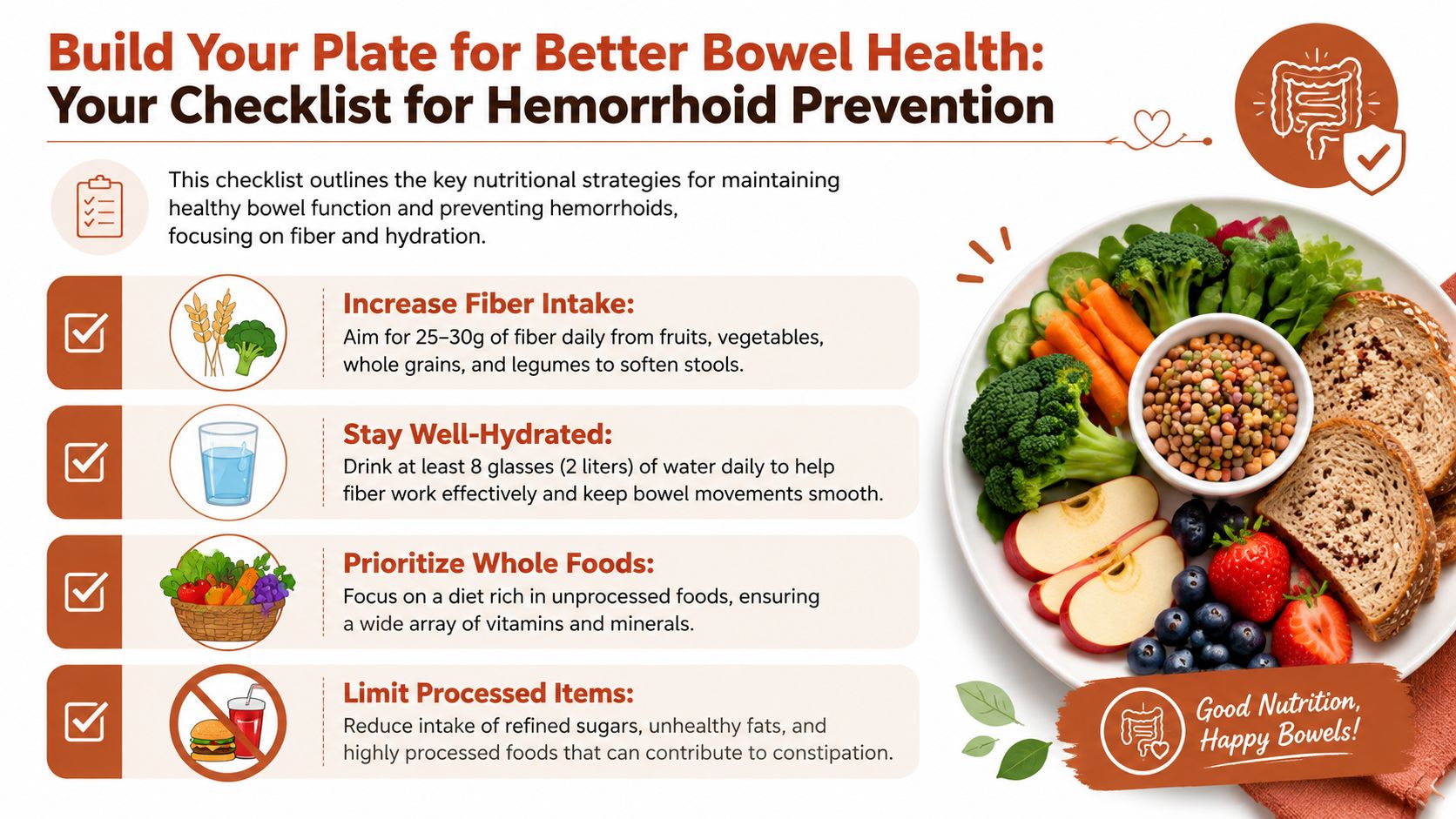 Build Your Plate for Better Bowel Health:
Your Checklist for Hemorrhoid Prevention

This checklist outlines the key nutritional strategies for maintaining healthy bowel function and preventing hemorrhoids, focusing on fiber and hydration.

Increase Fiber Intake:
Aim for 25–30g of fiber daily from fruits, vegetables, whole grains, and legumes to soften stools.

Stay Well-Hydrated:
Drink at least 8 glasses (2 liters) of water daily to help fiber work effectively and keep bowel movements smooth.

Prioritize Whole Foods:
Focus on a diet rich in unprocessed foods, ensuring a wide array of vitamins and minerals.

Limit Processed Items:
Reduce intake of refined sugars, unhealthy fats, and highly processed foods that can contribute to constipation.

Good Nutrition, Happy Bowels!